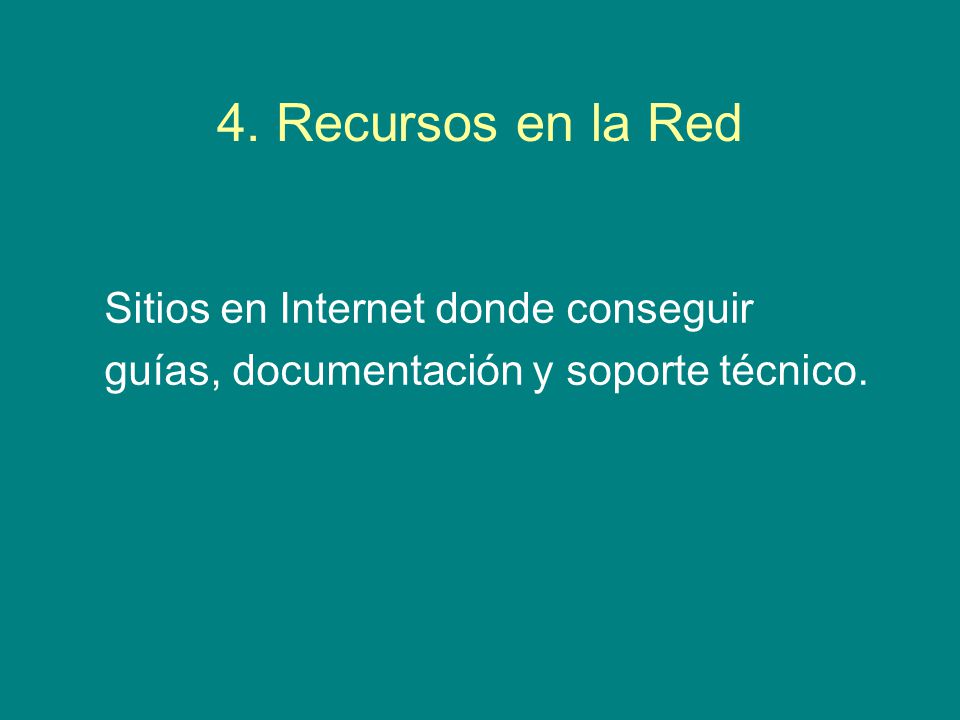 4. Recursos en la Red

Sitios en Internet donde conseguir guías, documentación y soporte técnico.